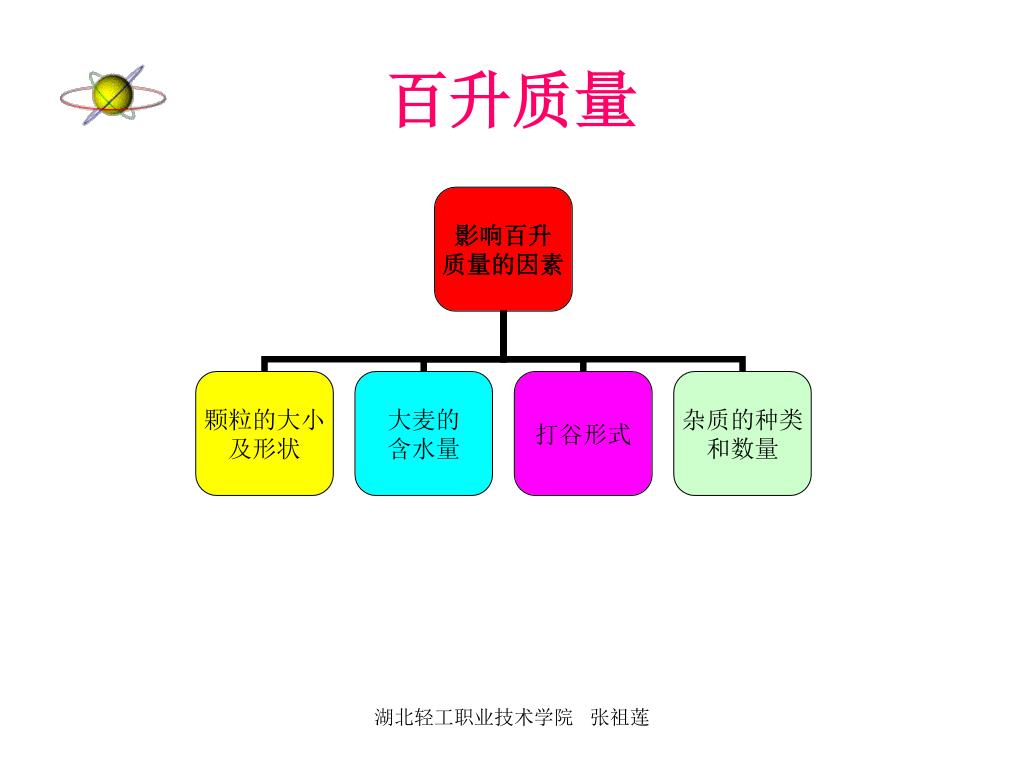 百升质量

影响百升质量的因素

颗粒的大小及形状

大麦的含水量

打谷形式

杂质的种类和数量

湖北轻工职业技术学院 张祖莲